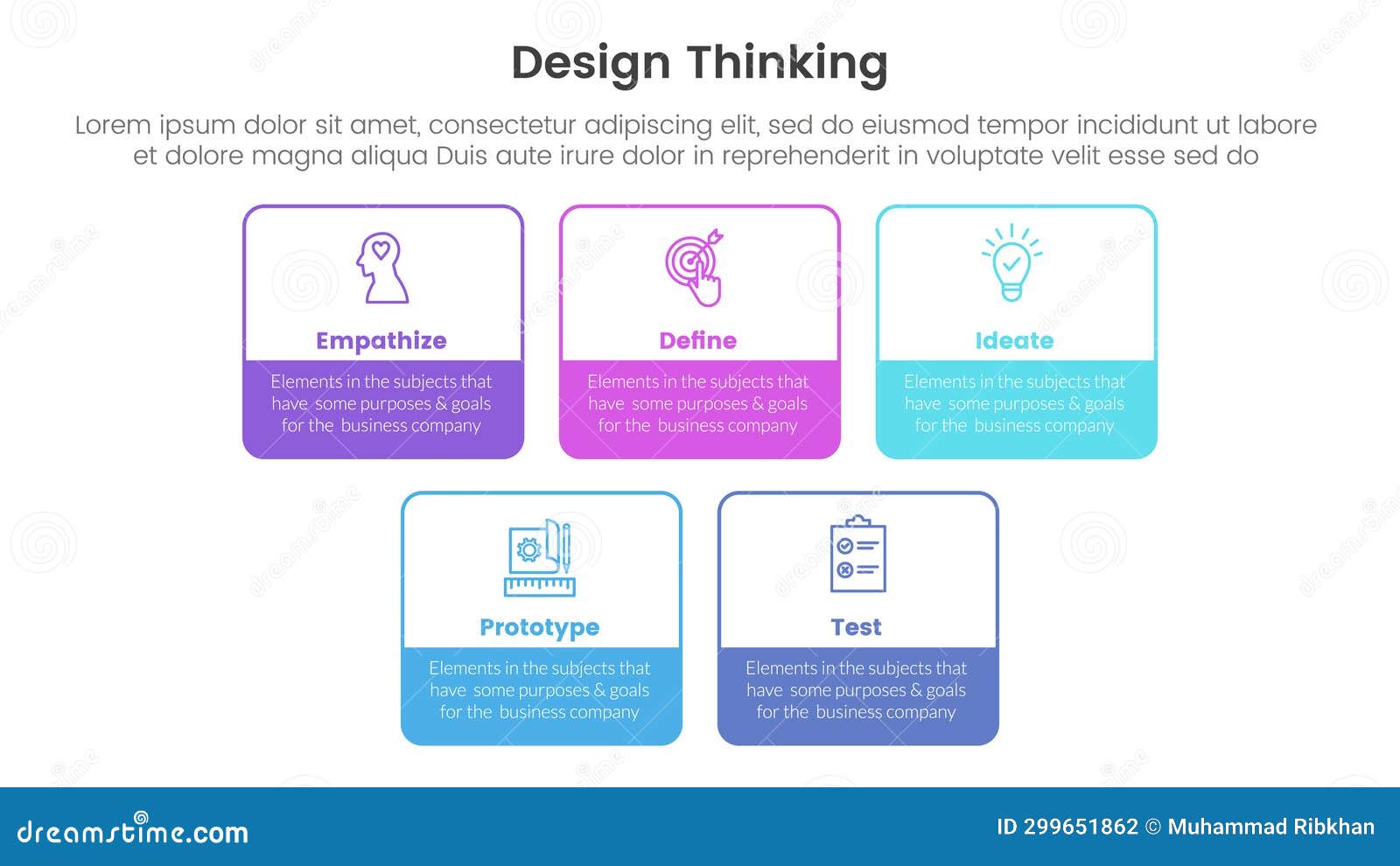 Design Thinking

Lorem ipsum dolor sit amet, consectetur adipiscing elit, sed do eiusmod tempor incididunt ut labore et dolore magna aliqua Duis aute irure dolor in reprehenderit in voluptate velit esse sed do

Empathize

Elements in the subjects that have some purposes & goals for the business company

Define

Elements in the subjects that have some purposes & goals for the business company

Ideate

Elements in the subjects that have some purposes & goals for the business company

Prototype

Elements in the subjects that have some purposes & goals for the business company

Test

Elements in the subjects that have some purposes & goals for the business company

dreamstime.com

ID 299651862 © Muhammad Ribkhan